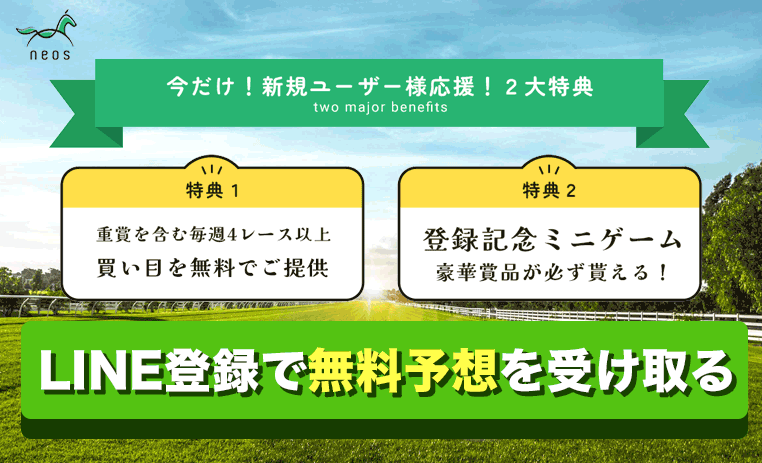 neos

今だけ！新規ユーザー様応援！２大特典
two major benefits

特典１
重賞を含む毎週4レース以上
買い目を無料でご提供

特典２
登録記念ミニゲーム
豪華賞品が必ず貰える！

LINE登録で無料予想を受け取る